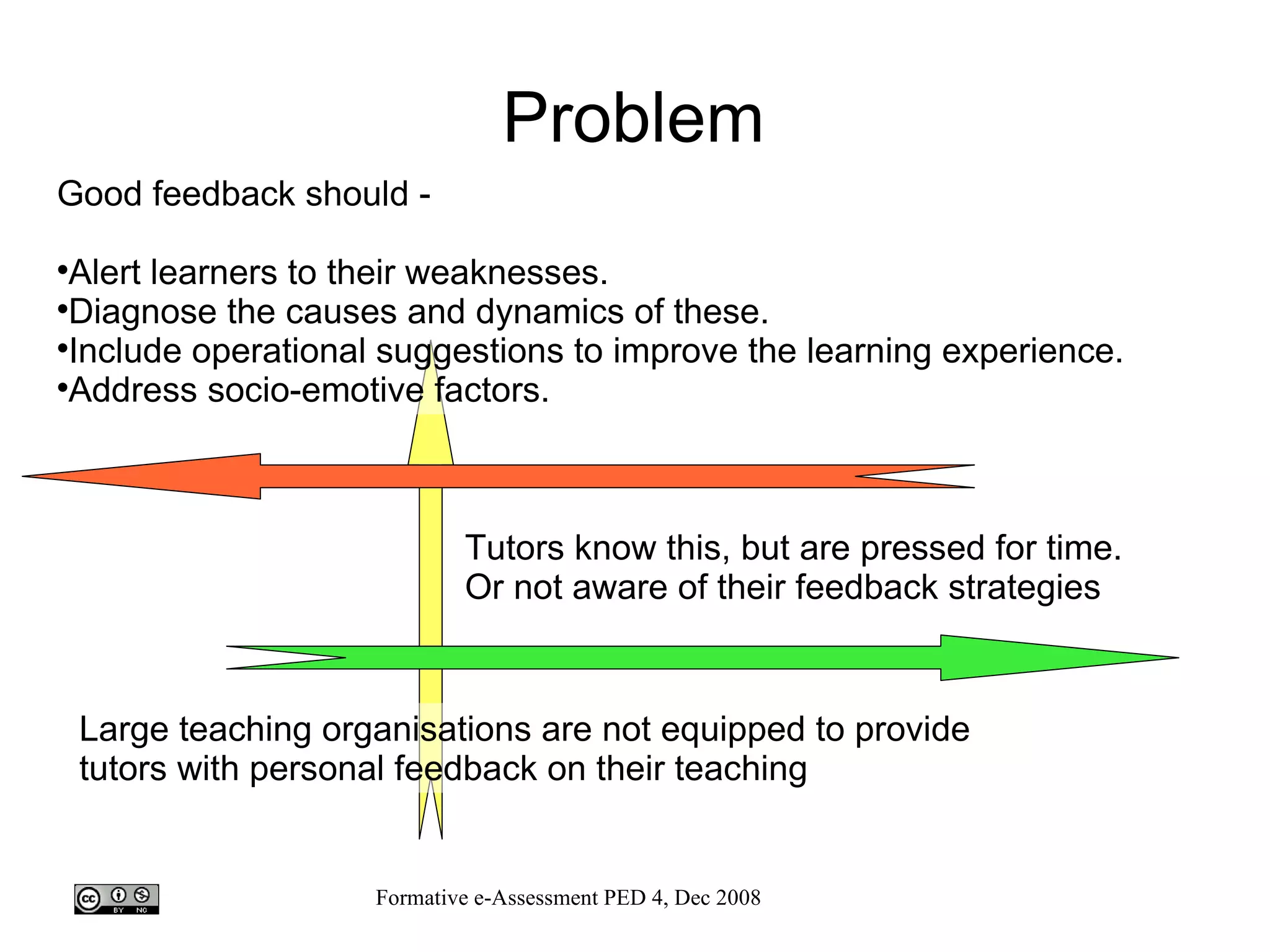 Problem

Good feedback should -

•Alert learners to their weaknesses.
•Diagnose the causes and dynamics of these.
•Include operational suggestions to improve the learning experience.
•Address socio-emotive factors.

Tutors know this, but are pressed for time.
Or not aware of their feedback strategies

Large teaching organisations are not equipped to provide tutors with personal feedback on their teaching

cc BY NC

Formative e-Assessment PED 4, Dec 2008